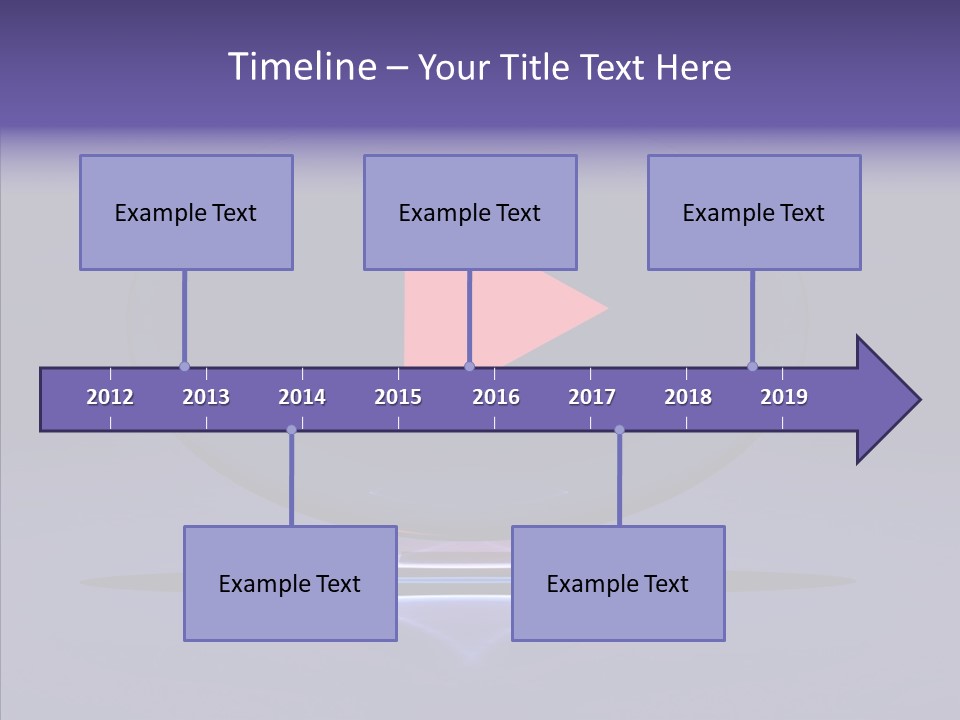 Timeline – Your Title Text Here

Example Text

Example Text

Example Text

2012 2013 2014 2015 2016 2017 2018 2019

Example Text

Example Text